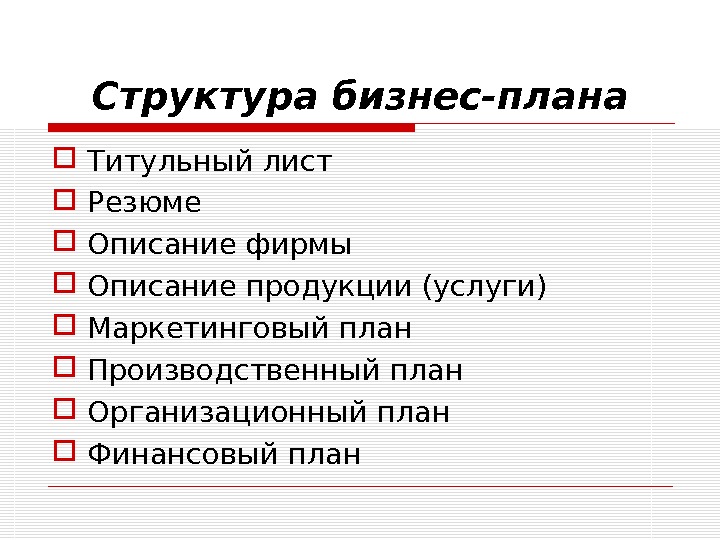 Структура бизнес-плана

Титульный лист
Резюме
Описание фирмы
Описание продукции (услуги)
Маркетинговый план
Производственный план
Организационный план
Финансовый план